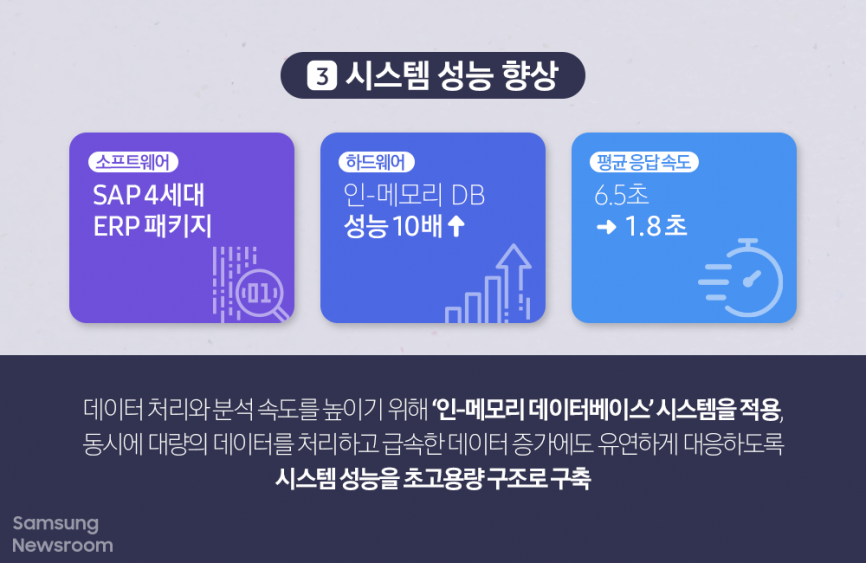 3 시스템 성능 향상

소프트웨어
SAP 4세대 ERP 패키지

01

하드웨어
인-메모리 DB
성능 10배 ↑

평균 응답 속도
6.5초
→ 1.8초

데이터 처리와 분석 속도를 높이기 위해 '인-메모리 데이터베이스' 시스템을 적용, 동시에 대량의 데이터를 처리하고 급속한 데이터 증가에도 유연하게 대응하도록 시스템 성능을 초고용량 구조로 구축

Samsung Newsroom